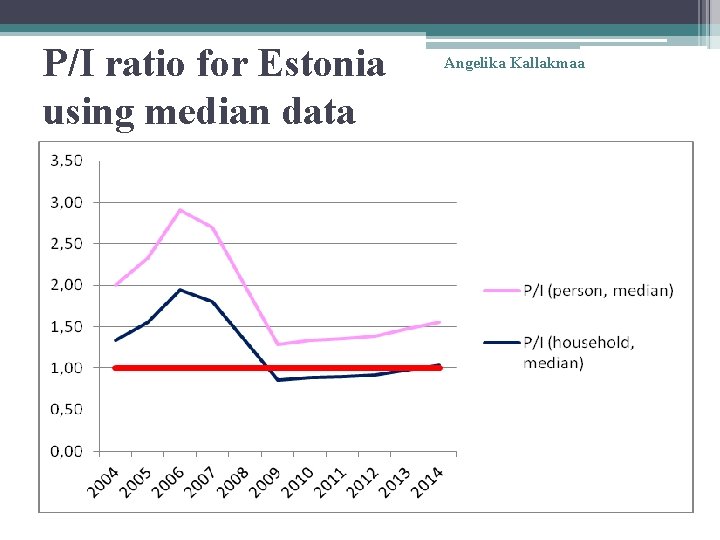 P/I ratio for Estonia using median data

Angelika Kallakmaa

3,50
3,00
2,50
2,00
1,50
1,00
0,50
0,00

2004
2005
2006
2007
2008
2009
2010
2011
2012
2013
2014

P/I (person, median)

P/I (household, median)